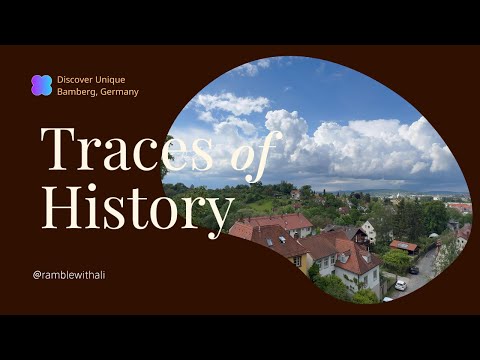 Discover Unique
Bamberg, Germany

Traces of
History

@ramblewithali